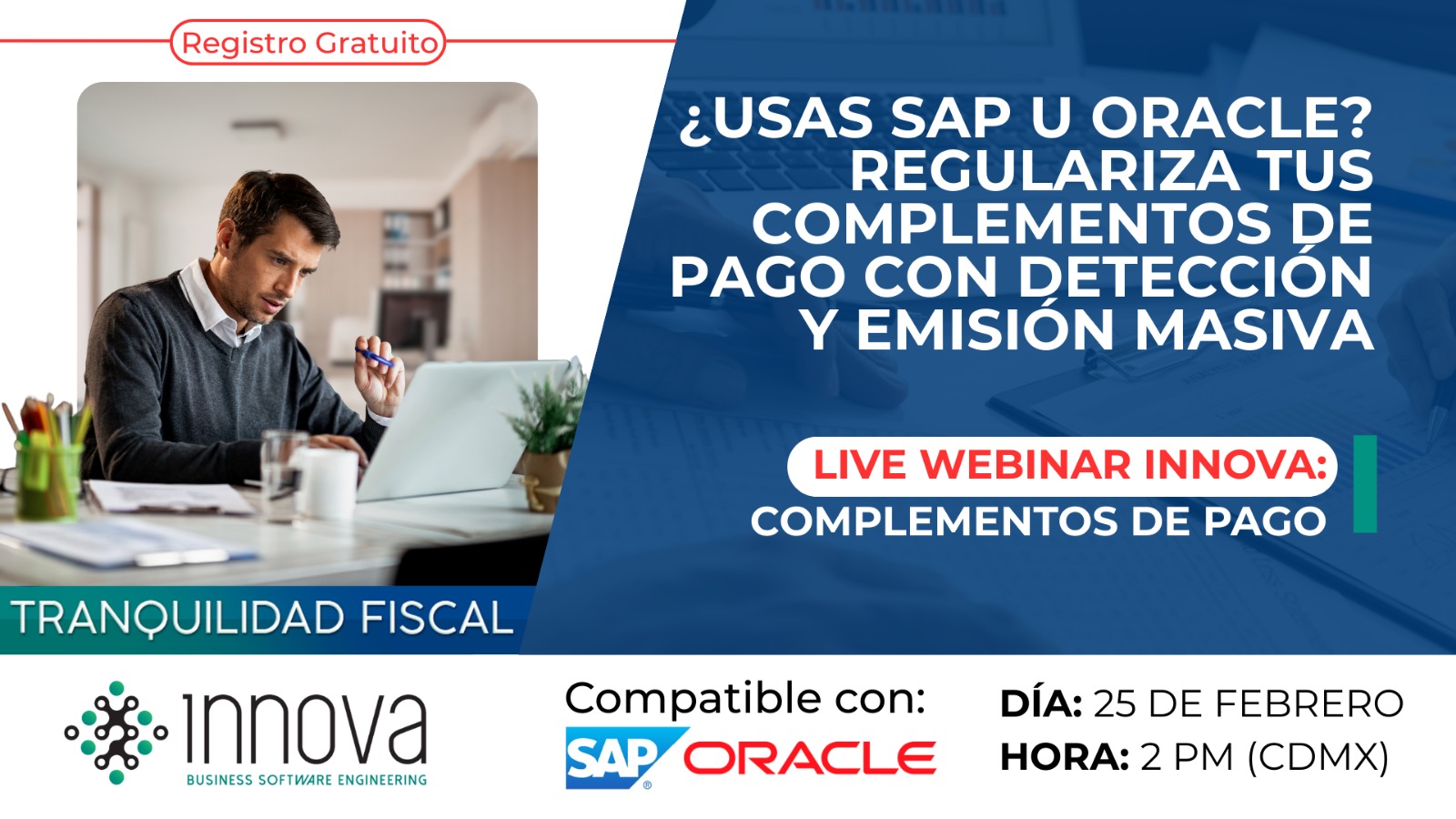 Registro Gratuito

¿USAS SAP U ORACLE? REGULARIZA TUS COMPLEMENTOS DE PAGO CON DETECCIÓN Y EMISIÓN MASIVA

LIVE WEBINAR INNOVA:
COMPLEMENTOS DE PAGO

TRANQUILIDAD FISCAL

innova
BUSINESS SOFTWARE ENGINEERING

Compatible con:
SAP ORACLE

DÍA: 25 DE FEBRERO
HORA: 2 PM (CDMX)